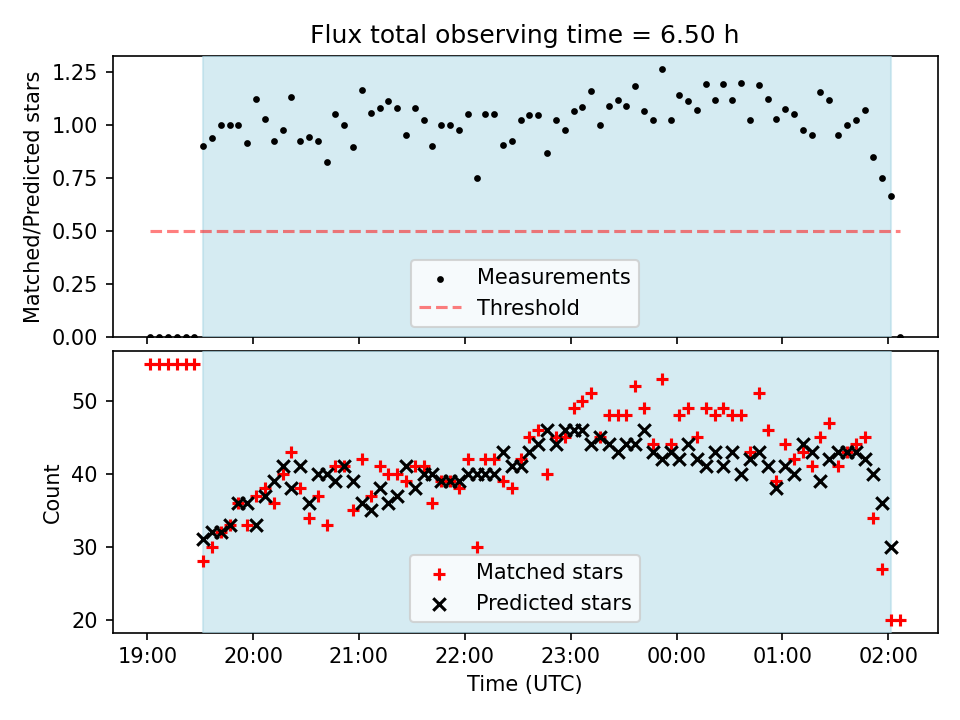 Flux total observing time = 6.50 h

Matched/Predicted stars

1.25
1.00
0.75
0.50
0.25
0.00

Measurements
Threshold

Count

50
40
30
20

Matched stars
Predicted stars

19:00
20:00
21:00
22:00
23:00
00:00
01:00
02:00

Time (UTC)